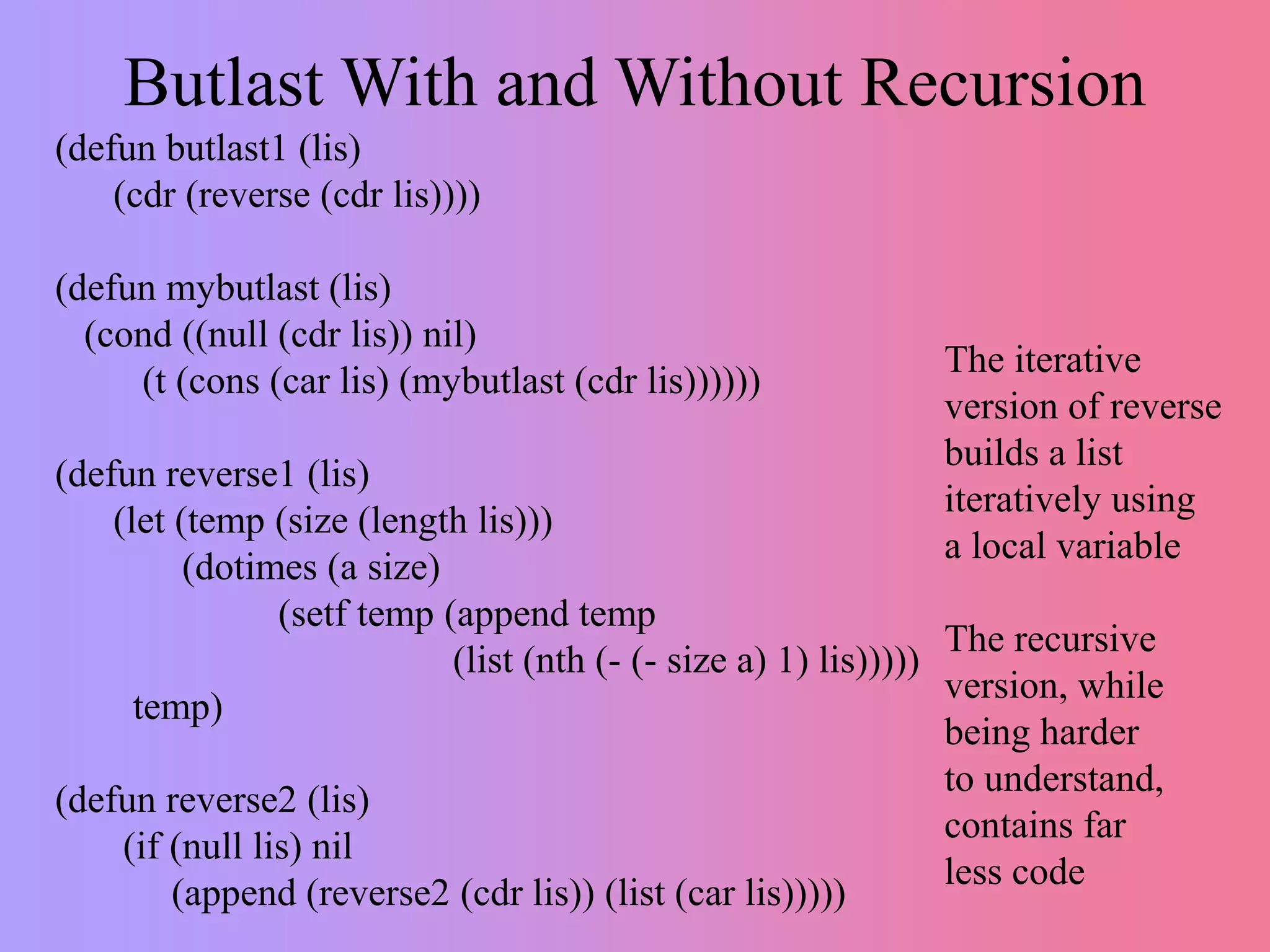 Butlast With and Without Recursion

(defun butlast1 (lis)
(cdr (reverse (cdr lis))))

(defun mybutlast (lis)
(cond ((null (cdr lis)) nil)
(t (cons (car lis) (mybutlast (cdr lis))))))

(defun reverse1 (lis)
(let (temp (size (length lis)))
(dotimes (a size)
(setf temp (append temp
(list (nth (- (- size a) 1) lis)))))
temp)

(defun reverse2 (lis)
(if (null lis) nil
(append (reverse2 (cdr lis)) (list (car lis)))))

The iterative version of reverse builds a list iteratively using a local variable

The recursive version, while being harder to understand, contains far less code